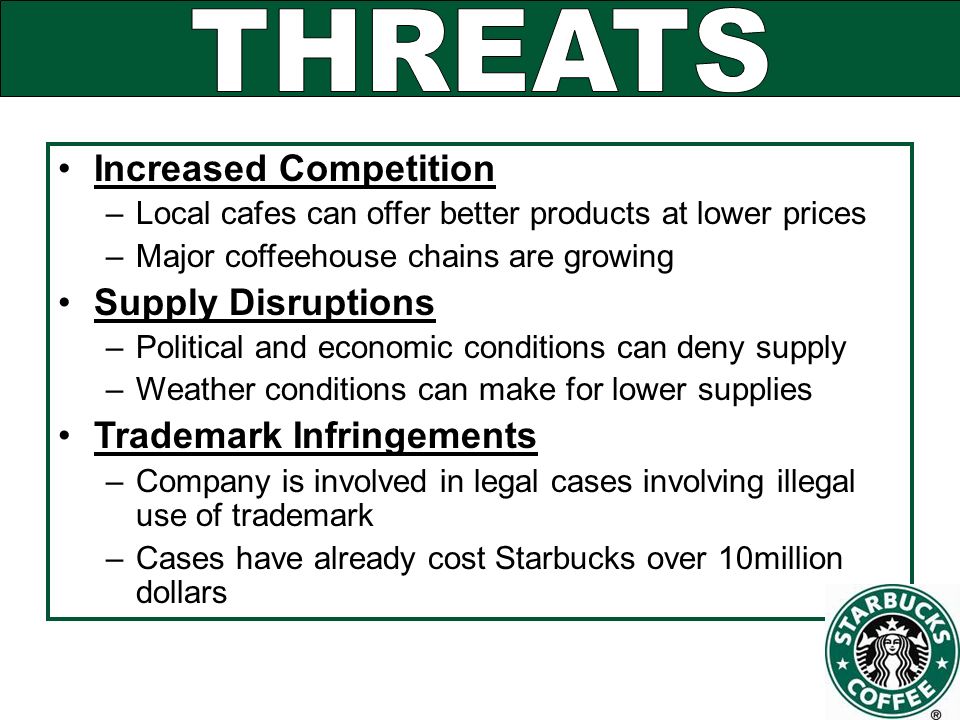 THREATS

• Increased Competition
– Local cafes can offer better products at lower prices
– Major coffeehouse chains are growing

• Supply Disruptions
– Political and economic conditions can deny supply
– Weather conditions can make for lower supplies

• Trademark Infringements
– Company is involved in legal cases involving illegal use of trademark
– Cases have already cost Starbucks over 10million dollars

STARBUCKS COFFEE ®